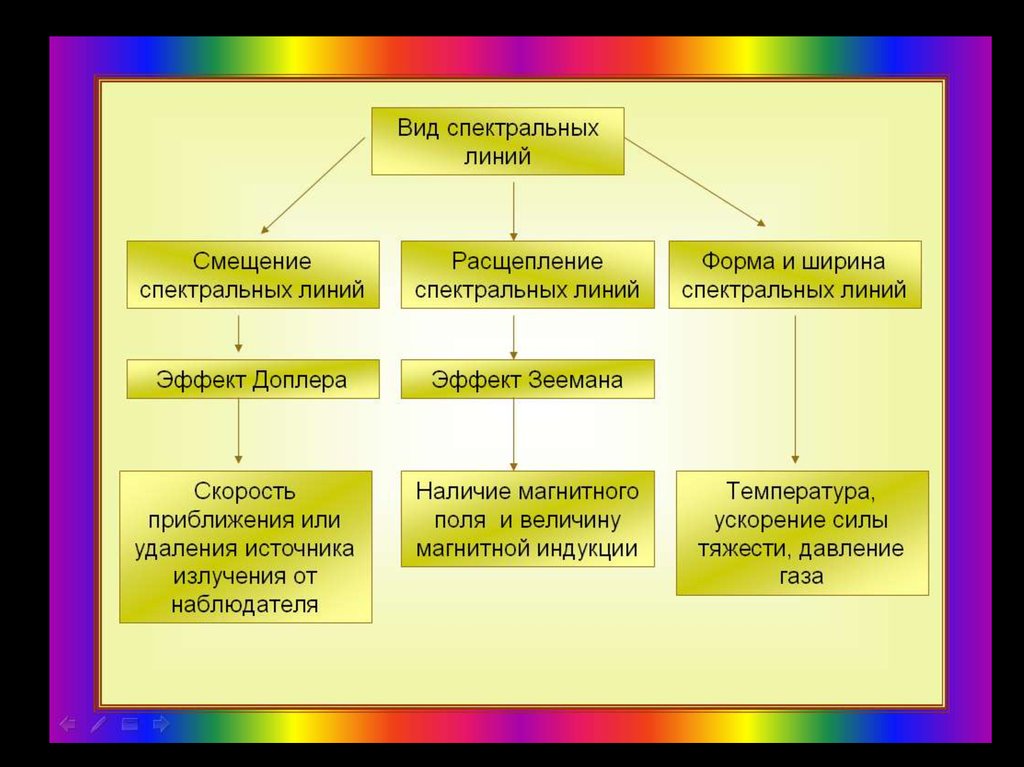 Вид спектральных линий

Смещение спектральных линий

Расщепление спектральных линий

Форма и ширина спектральных линий

Эффект Доплера

Эффект Зеемана

Скорость приближения или удаления источника излучения от наблюдателя

Наличие магнитного поля и величину магнитной индукции

Температура, ускорение силы тяжести, давление газа